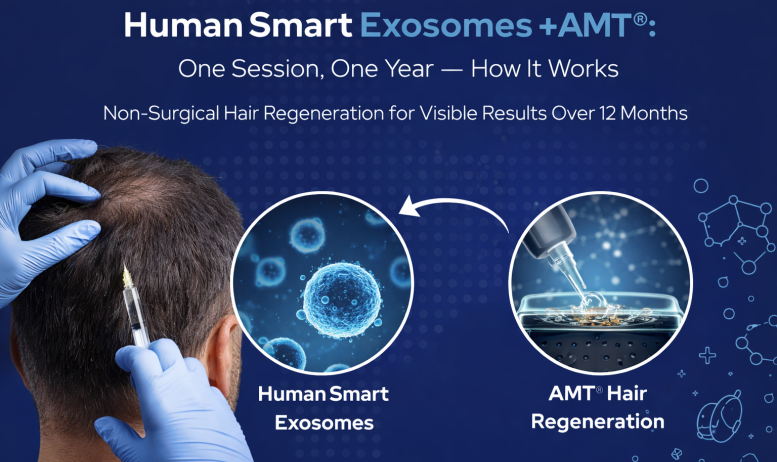 Human Smart Exosomes +AMT®:

One Session, One Year — How It Works

Non-Surgical Hair Regeneration for Visible Results Over 12 Months

Human Smart Exosomes

AMT® Hair Regeneration